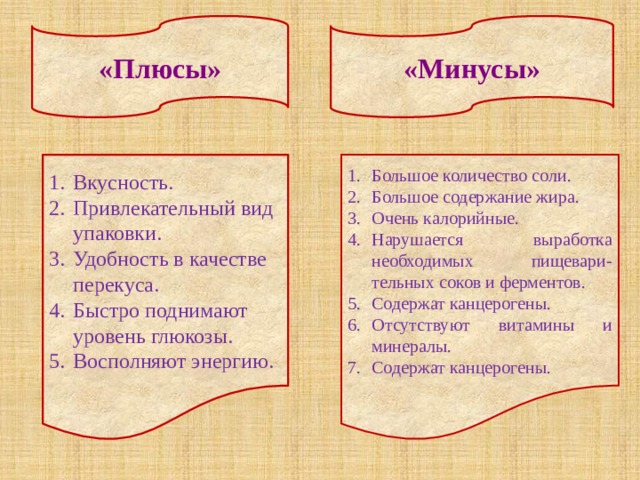 «Плюсы»

1. Вкусность.
2. Привлекательный вид упаковки.
3. Удобность в качестве перекуса.
4. Быстро поднимают уровень глюкозы.
5. Восполняют энергию.

«Минусы»

1. Большое количество соли.
2. Большое содержание жира.
3. Очень калорийные.
4. Нарушается выработка необходимых пищеварительных соков и ферментов.
5. Содержат канцерогены.
6. Отсутствуют витамины и минералы.
7. Содержат канцерогены.